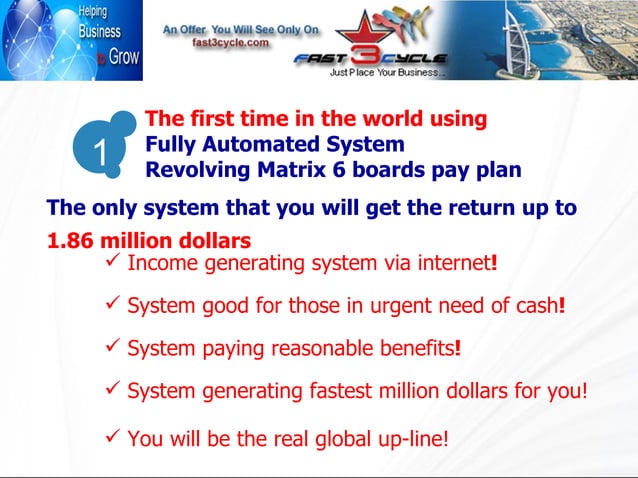 Helping Business to Grow

An Offer You Will See Only On fast3cycle.com

FAST 3 CYCLE
Just Place Your Business...

1

The first time in the world using
Fully Automated System
Revolving Matrix 6 boards pay plan

The only system that you will get the return up to 1.86 million dollars

✓ Income generating system via internet!

✓ System good for those in urgent need of cash!

✓ System paying reasonable benefits!

✓ System generating fastest million dollars for you!

✓ You will be the real global up-line!